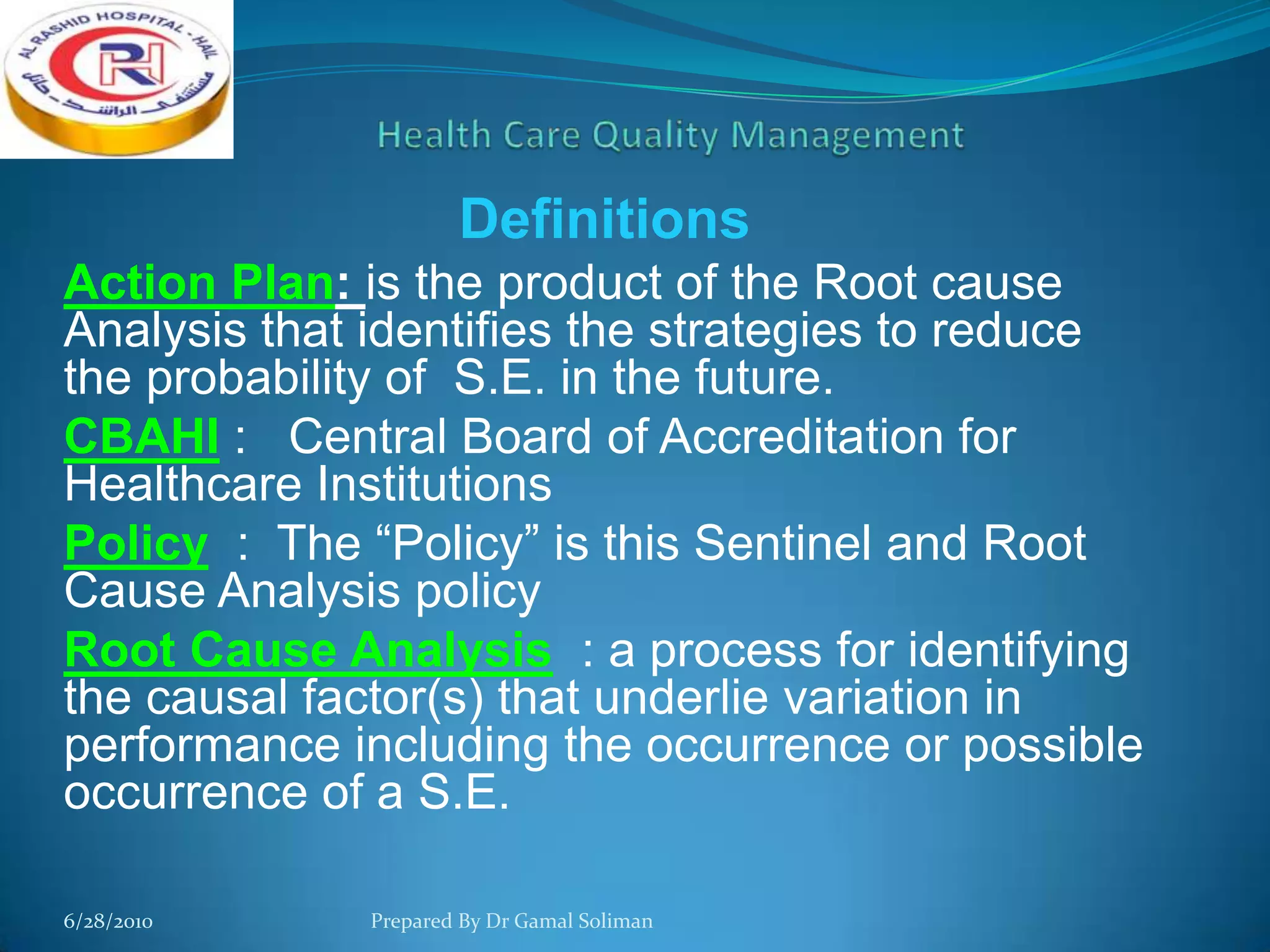 AL RASHID HOSPITAL - HAIL
RH
مستشفى الراشد - حائل

Health Care Quality Management

Definitions

Action Plan: is the product of the Root cause Analysis that identifies the strategies to reduce the probability of S.E. in the future.

CBAHI : Central Board of Accreditation for Healthcare Institutions

Policy : The “Policy” is this Sentinel and Root Cause Analysis policy

Root Cause Analysis : a process for identifying the causal factor(s) that underlie variation in performance including the occurrence or possible occurrence of a S.E.

6/28/2010

Prepared By Dr Gamal Soliman